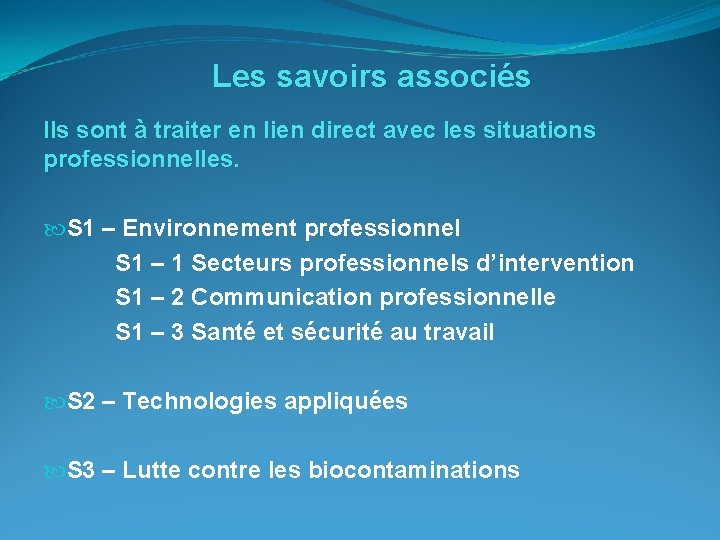 Les savoirs associés

Ils sont à traiter en lien direct avec les situations professionnelles.

S1 – Environnement professionnel
S1 – 1 Secteurs professionnels d’intervention
S1 – 2 Communication professionnelle
S1 – 3 Santé et sécurité au travail

S2 – Technologies appliquées

S3 – Lutte contre les biocontaminations